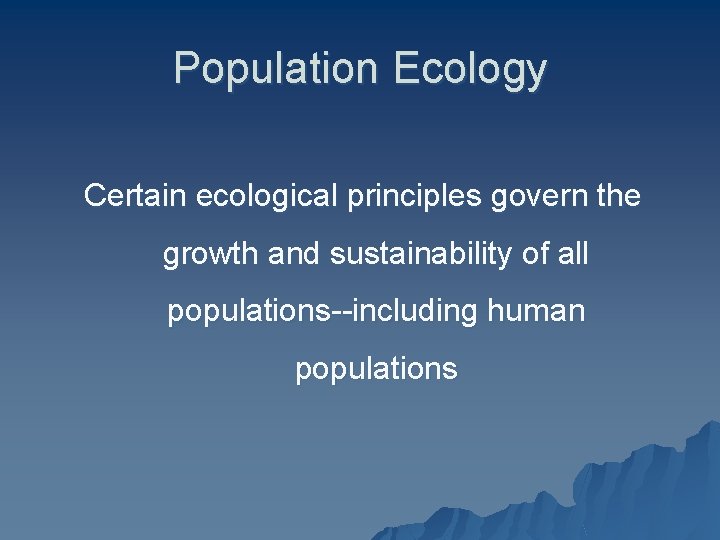 Population Ecology

Certain ecological principles govern the growth and sustainability of all populations--including human populations